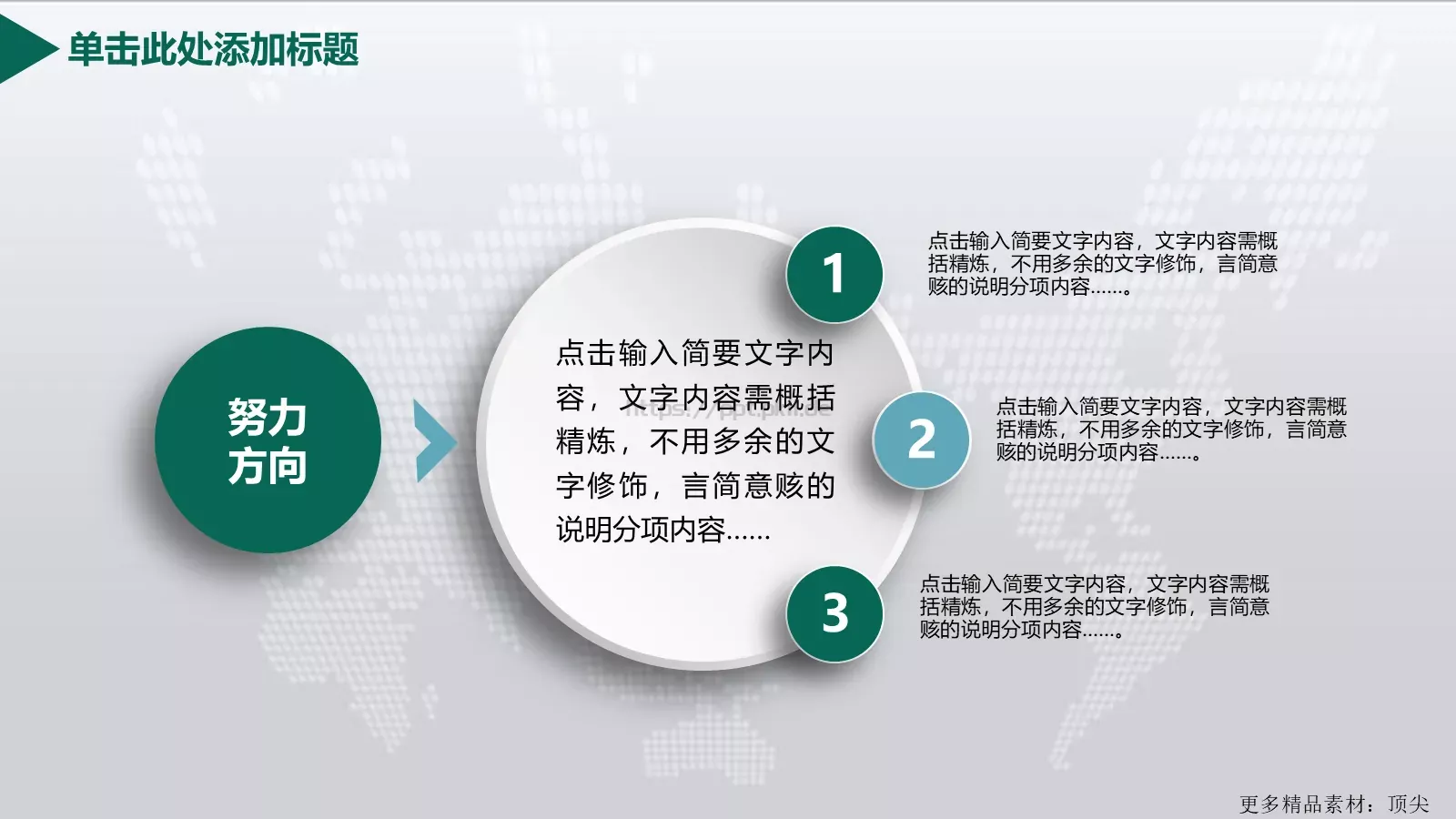 单击此处添加标题

努力方向

点击输入简要文字内容，文字内容需概括精炼，不用多余的文字修饰，言简意赅的说明分项内容……

1

点击输入简要文字内容，文字内容需概括精炼，不用多余的文字修饰，言简意赅的说明分项内容……。

2

点击输入简要文字内容，文字内容需概括精炼，不用多余的文字修饰，言简意赅的说明分项内容……。

3

点击输入简要文字内容，文字内容需概括精炼，不用多余的文字修饰，言简意赅的说明分项内容……。

更多精品素材：顶尖